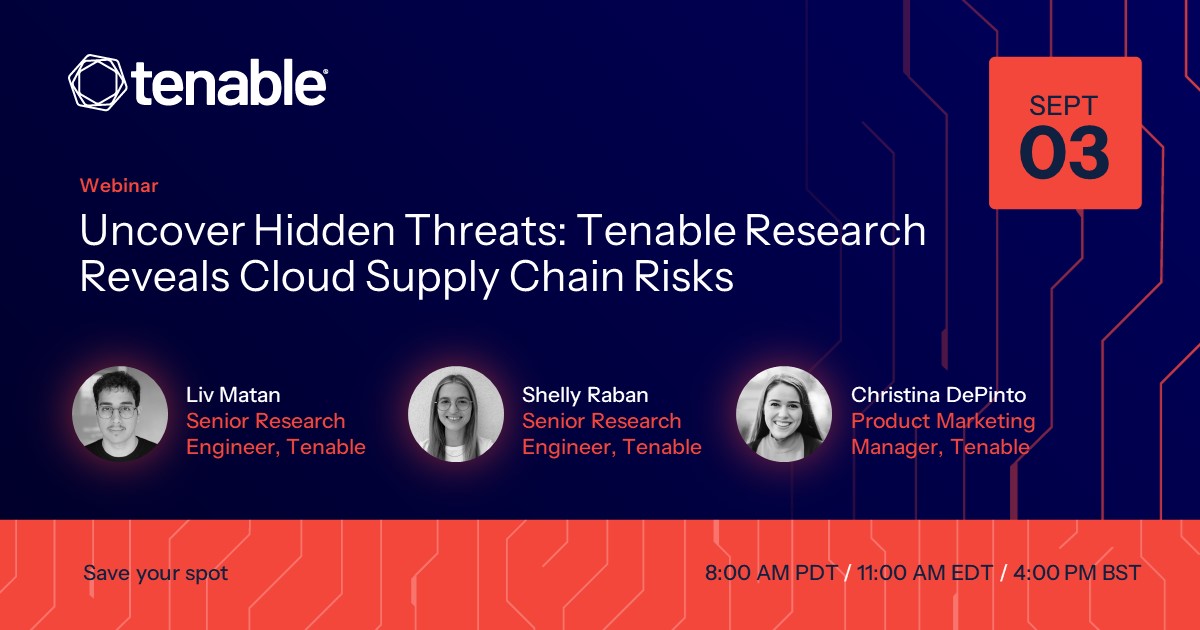 tenable

SEPT
03

Webinar

Uncover Hidden Threats: Tenable Research Reveals Cloud Supply Chain Risks

Liv Matan
Senior Research Engineer, Tenable

Shelly Raban
Senior Research Engineer, Tenable

Christina DePinto
Product Marketing Manager, Tenable

Save your spot

8:00 AM PDT / 11:00 AM EDT / 4:00 PM BST